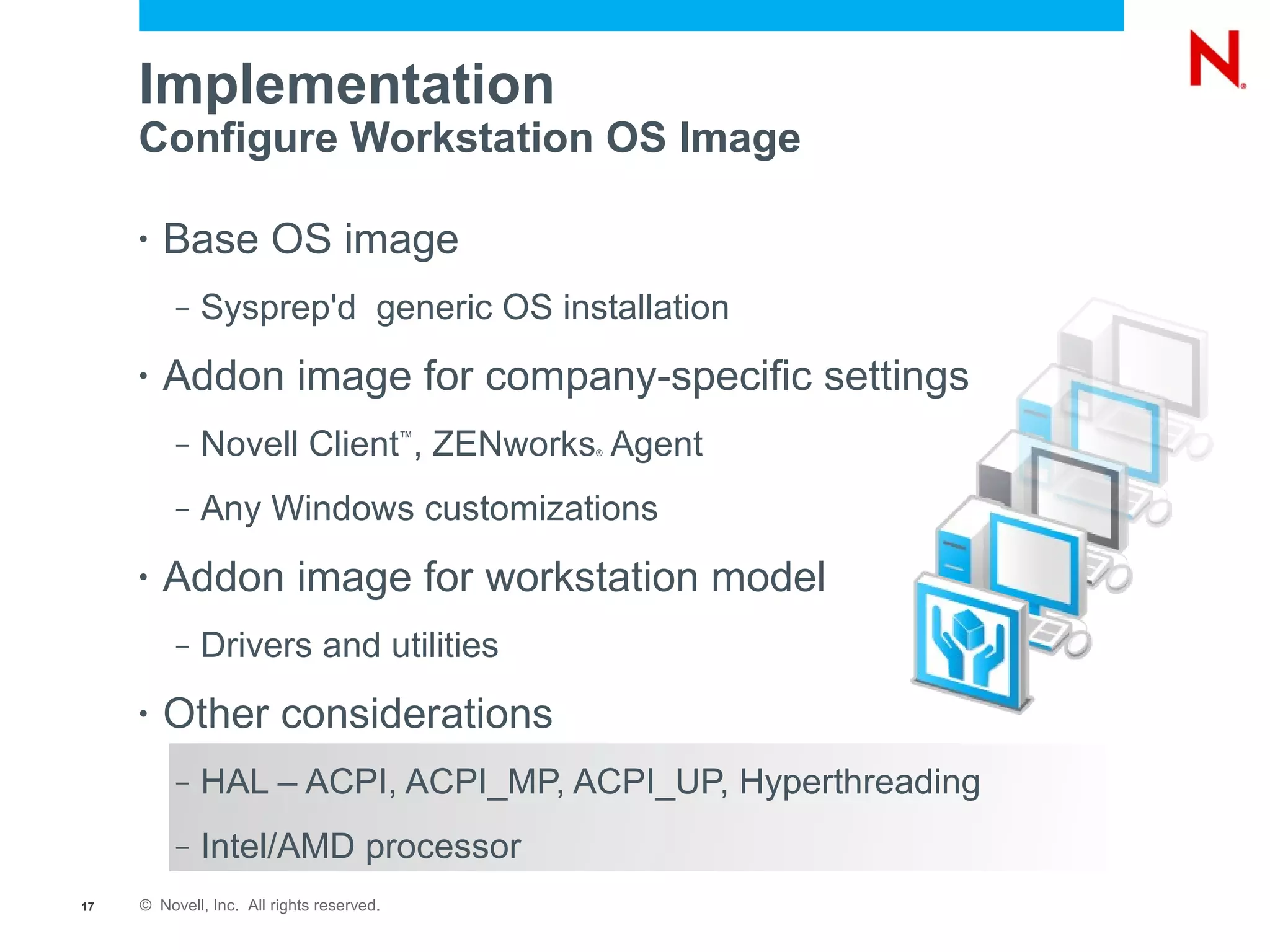 N®

Implementation
Configure Workstation OS Image

• Base OS image

– Sysprep'd generic OS installation

• Addon image for company-specific settings

– Novell Client™, ZENworks® Agent

– Any Windows customizations

• Addon image for workstation model

– Drivers and utilities

• Other considerations

– HAL – ACPI, ACPI_MP, ACPI_UP, Hyperthreading

– Intel/AMD processor

17 © Novell, Inc. All rights reserved.